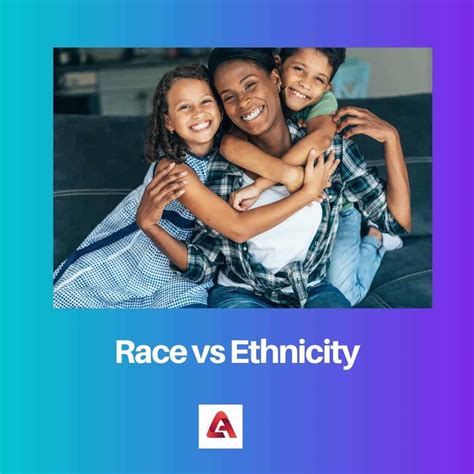 Race vs Ethnicity